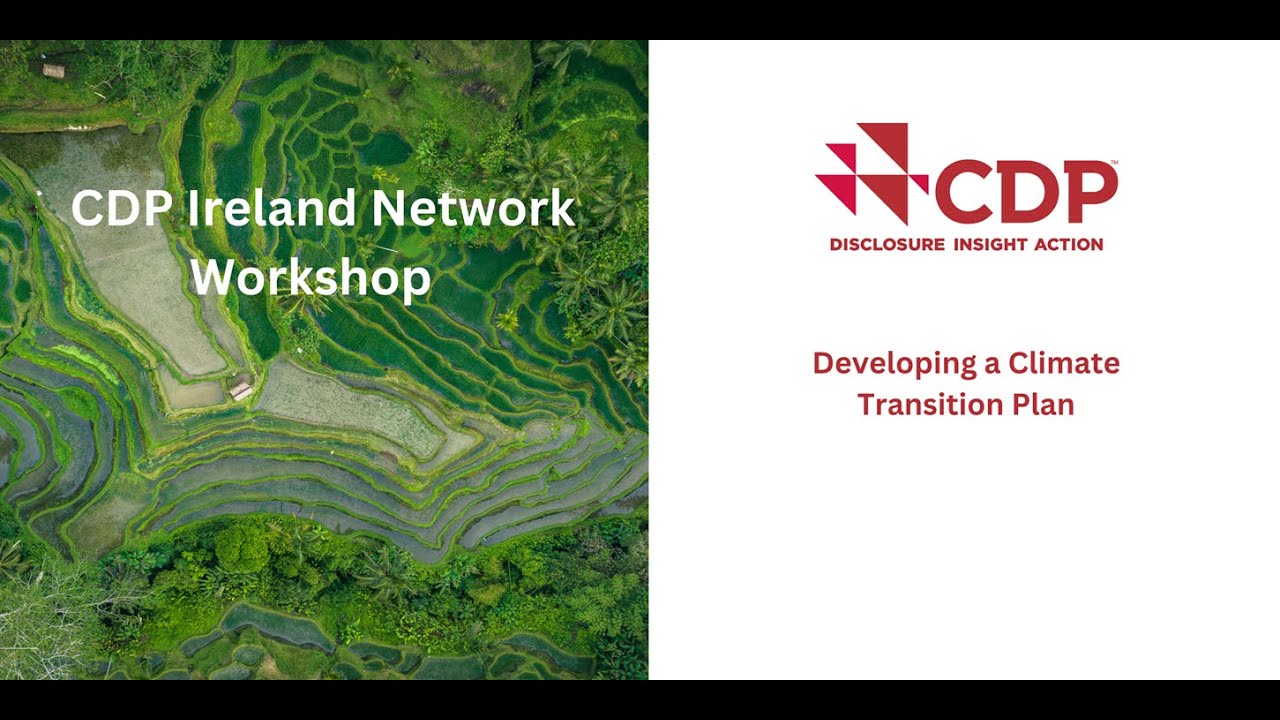 CDP Ireland Network Workshop

CDP™
DISCLOSURE INSIGHT ACTION

Developing a Climate Transition Plan